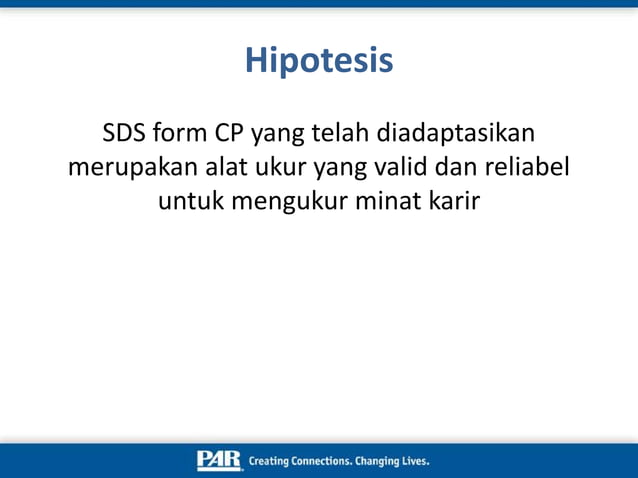 Hipotesis

SDS form CP yang telah diadaptasikan merupakan alat ukur yang valid dan reliabel untuk mengukur minat karir

PAR Creating Connections. Changing Lives.